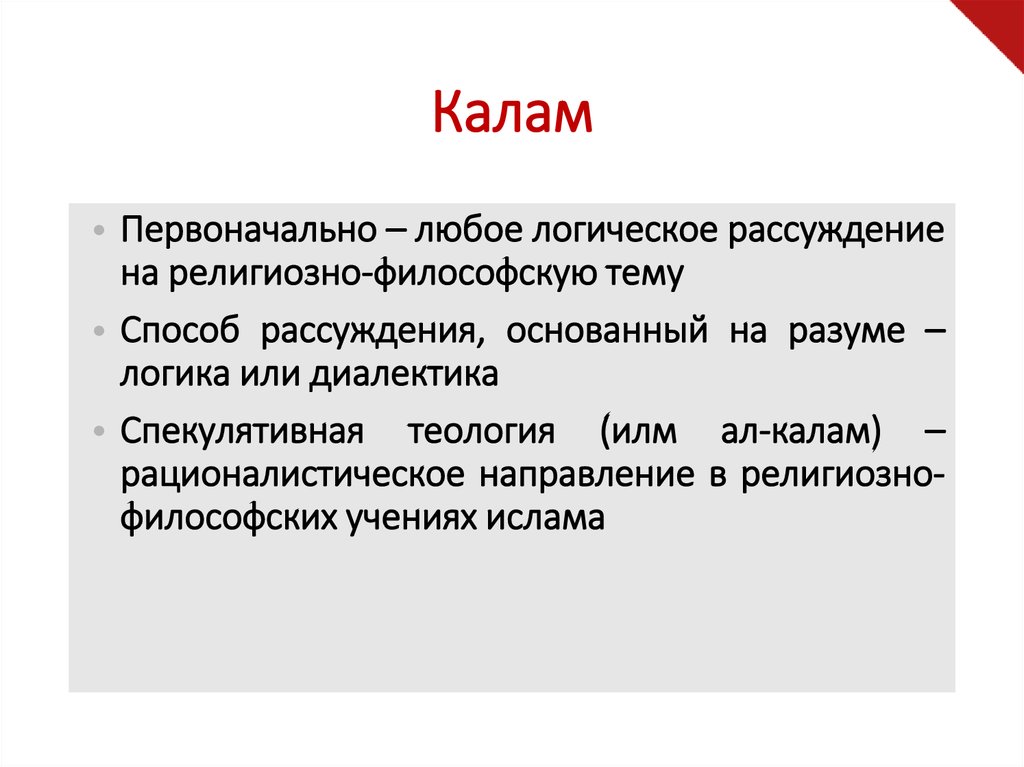 Калам

• Первоначально – любое логическое рассуждение на религиозно-философскую тему

• Способ рассуждения, основанный на разуме – логика или диалектика

• Спекулятивная теология (илм ал-калам) – рационалистическое направление в религиозно-философских учениях ислама